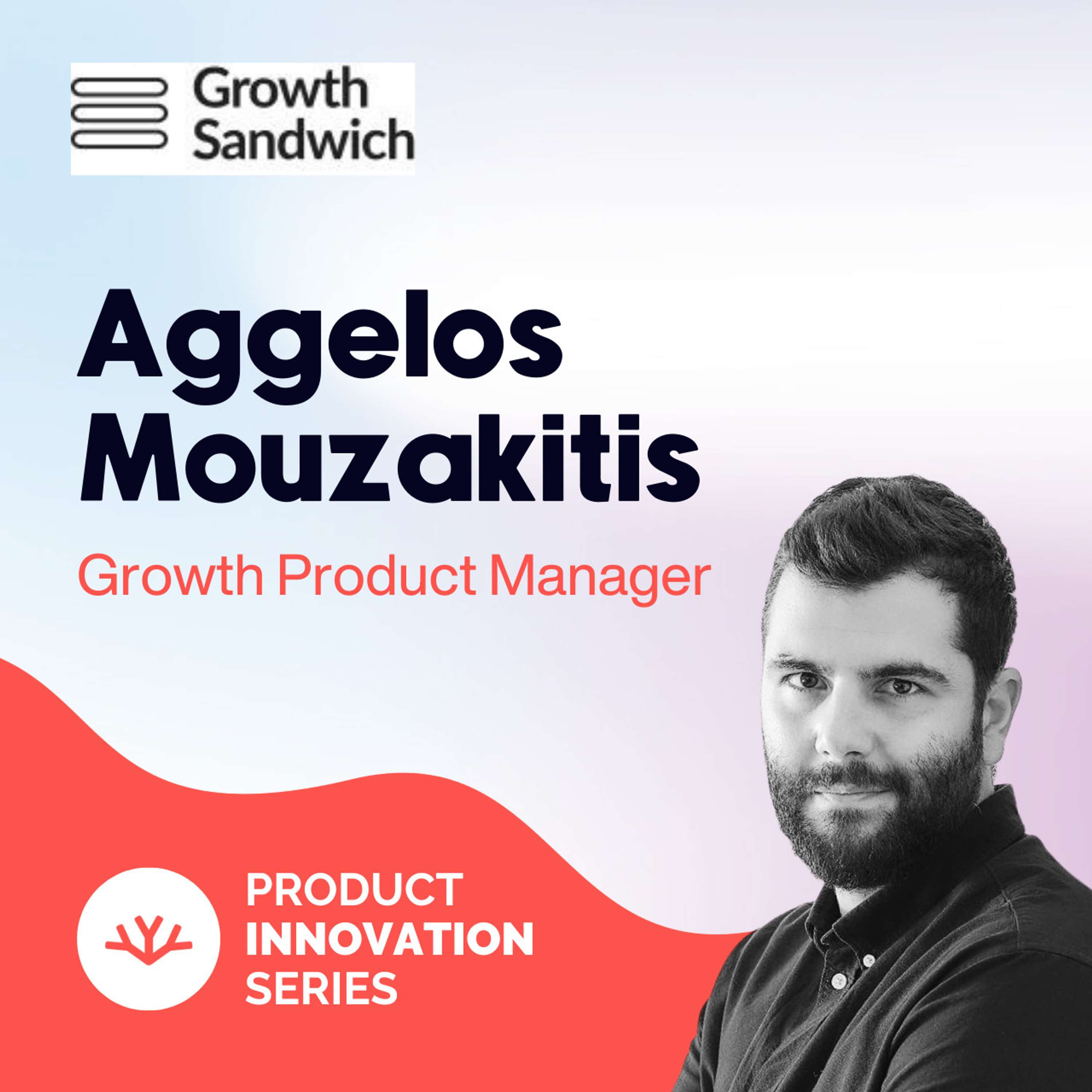 Growth Sandwich

Aggelos Mouzakitis

Growth Product Manager

PRODUCT INNOVATION SERIES